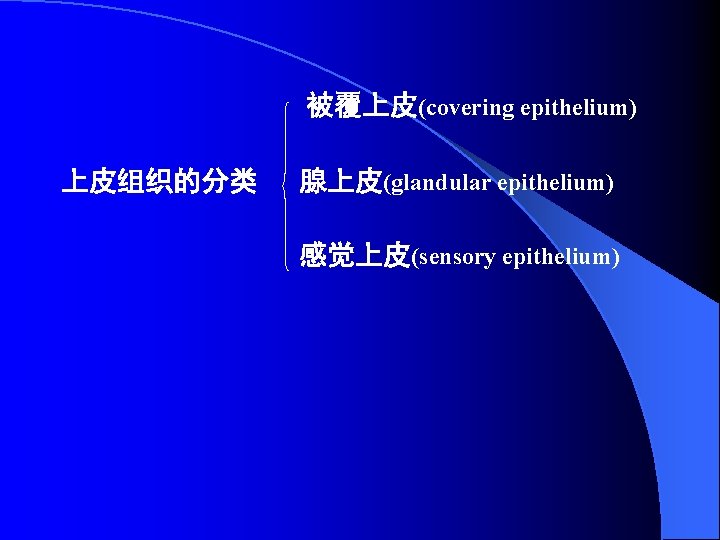 上皮组织的分类

被覆上皮(covering epithelium)

腺上皮(glandular epithelium)

感觉上皮(sensory epithelium)